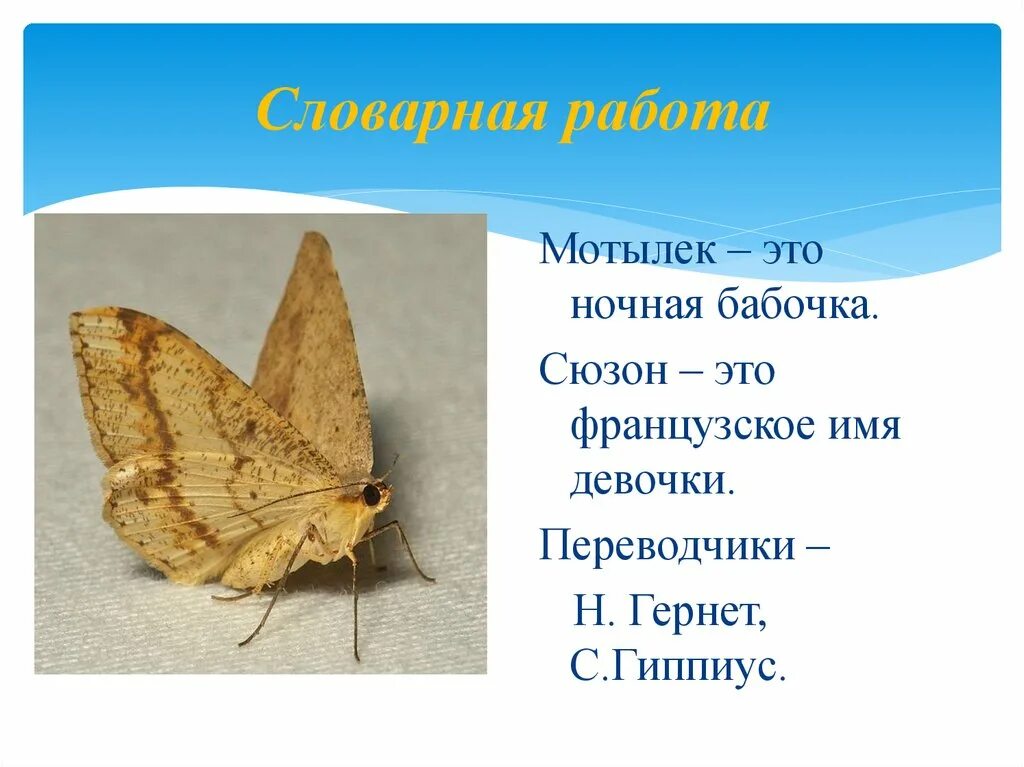 Словарная работа

Мотылек – это ночная бабочка.

Сюзон – это французское имя девочки.

Переводчики –

Н. Гернет, С.Гиппиус.